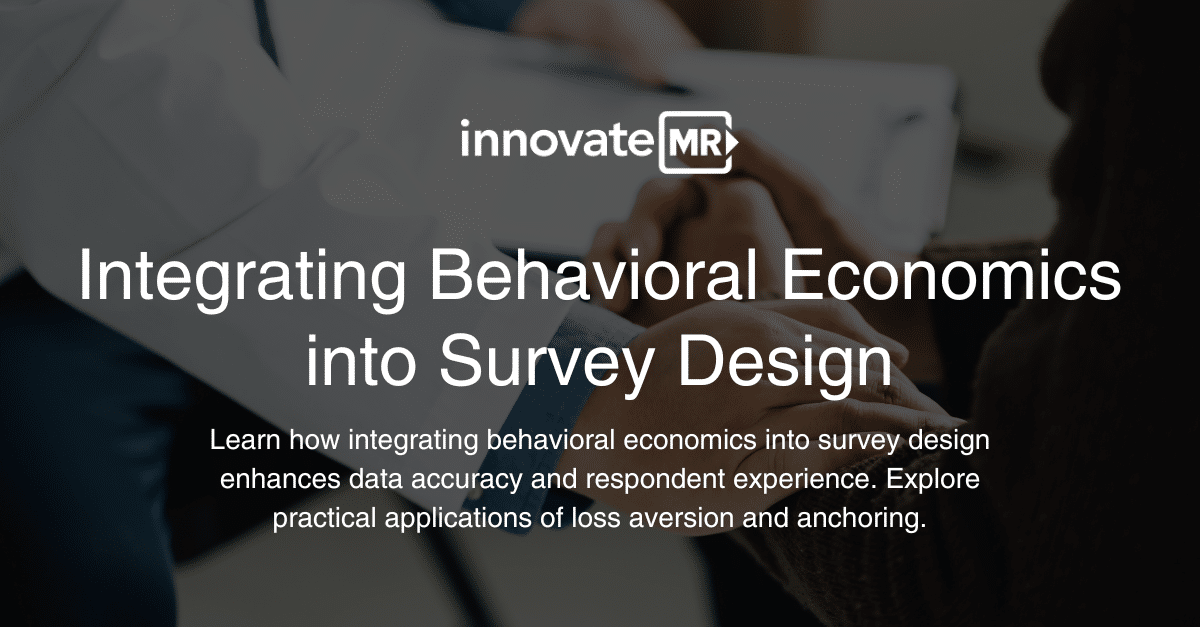 innovate MR

Integrating Behavioral Economics into Survey Design

Learn how integrating behavioral economics into survey design enhances data accuracy and respondent experience. Explore practical applications of loss aversion and anchoring.